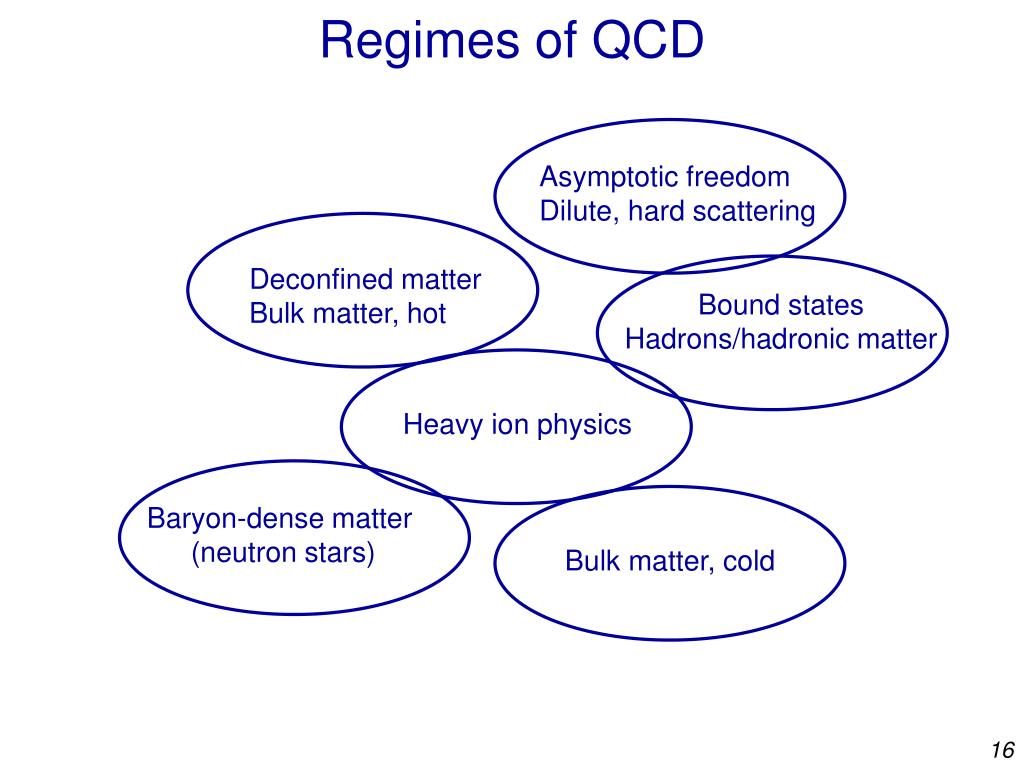 Regimes of QCD

Asymptotic freedom
Dilute, hard scattering

Deconfined matter
Bulk matter, hot

Bound states
Hadrons/hadronic matter

Heavy ion physics

Baryon-dense matter
(neutron stars)

Bulk matter, cold

16